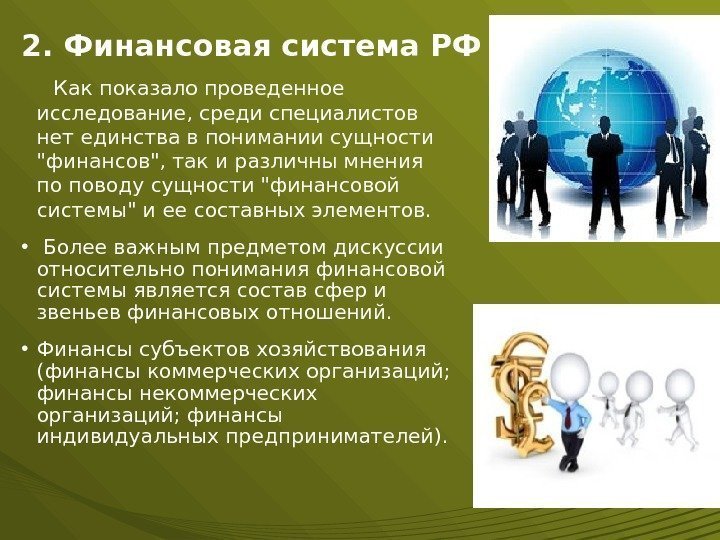 2. Финансовая система РФ

Как показало проведенное исследование, среди специалистов нет единства в понимании сущности "финансов", так и различны мнения по поводу сущности "финансовой системы" и ее составных элементов.

• Более важным предметом дискуссии относительно понимания финансовой системы является состав сфер и звеньев финансовых отношений.

• Финансы субъектов хозяйствования (финансы коммерческих организаций; финансы некоммерческих организаций; финансы индивидуальных предпринимателей).